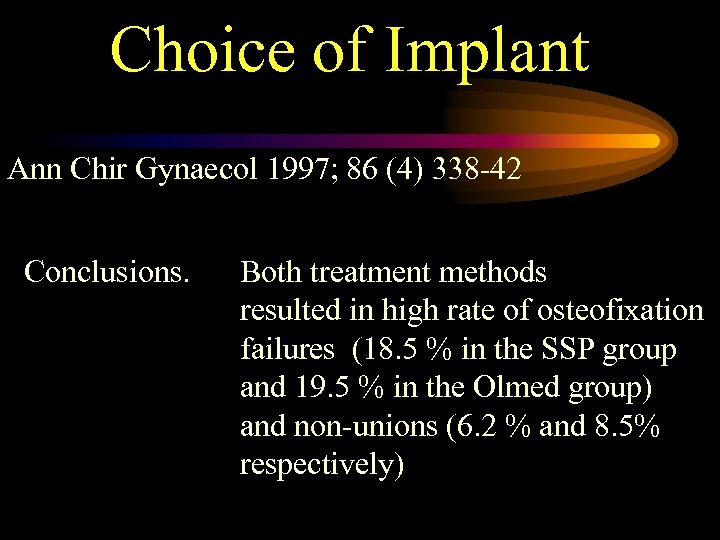 Choice of Implant

Ann Chir Gynaecol 1997; 86 (4) 338-42

Conclusions. Both treatment methods resulted in high rate of osteofixation failures (18.5 % in the SSP group and 19.5 % in the Olmed group) and non-unions (6.2 % and 8.5% respectively)